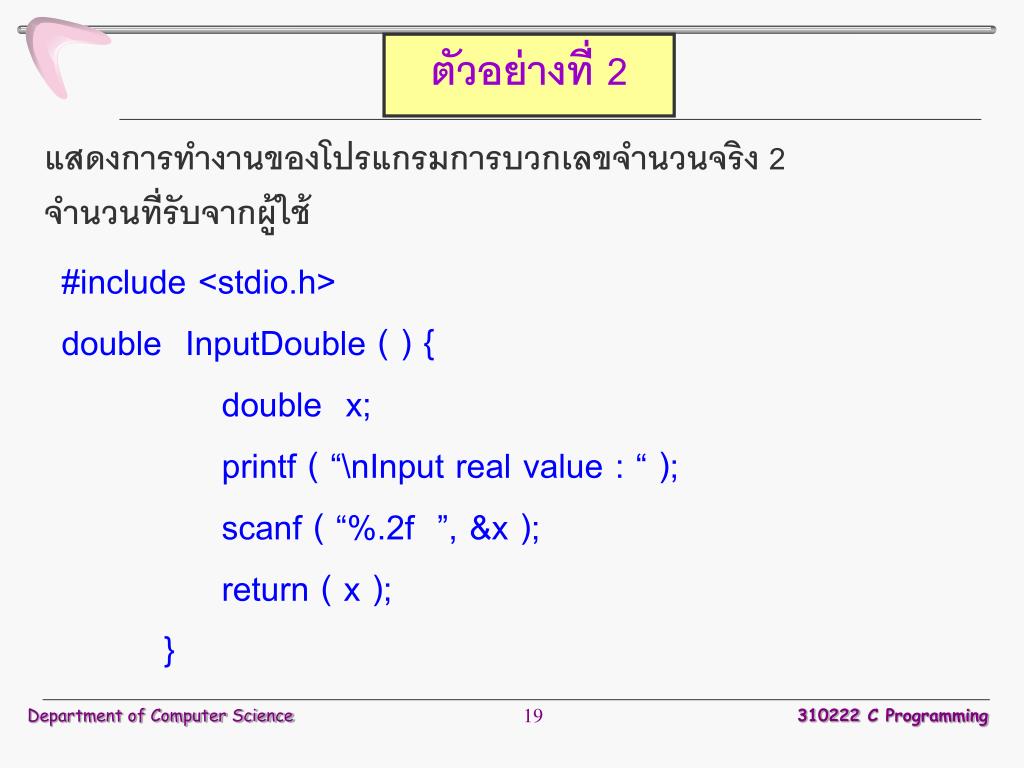 ตัวอย่างที่ 2

แสดงการทำงานของโปรแกรมการบวกเลขจำนวนจริง 2 จำนวนที่รับจากผู้ใช้

#include <stdio.h>
double InputDouble ( ) {
double x;
printf ( “\nInput real value : “ );
scanf ( “%.2f ”, &x );
return ( x );
}

Department of Computer Science
19
310222 C Programming